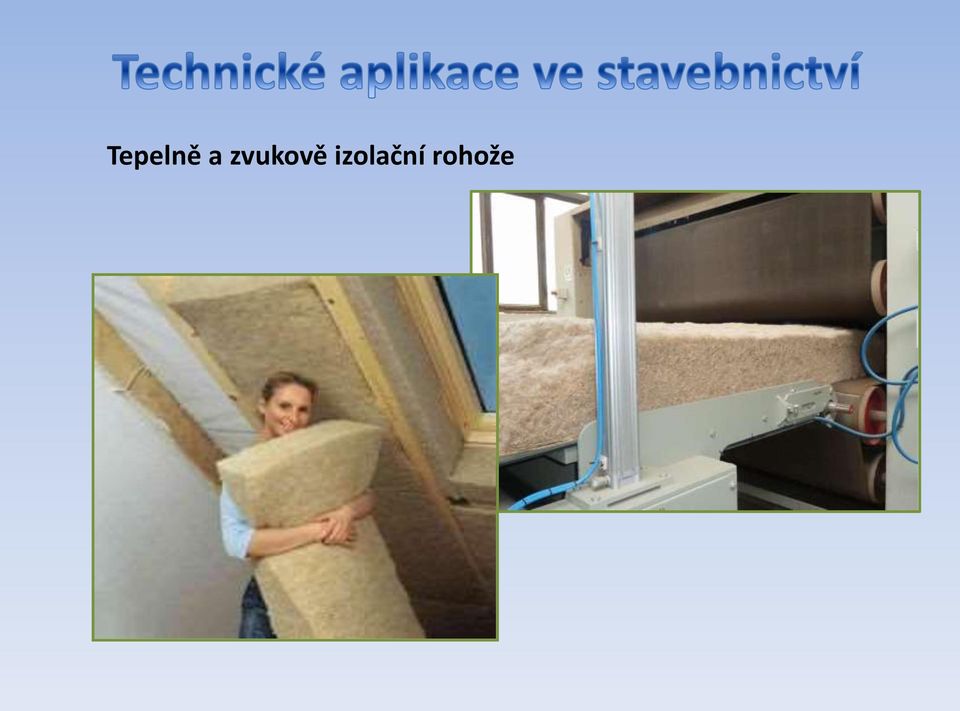 Technické aplikace ve stavebnictví

Tepelně a zvukově izolační rohože